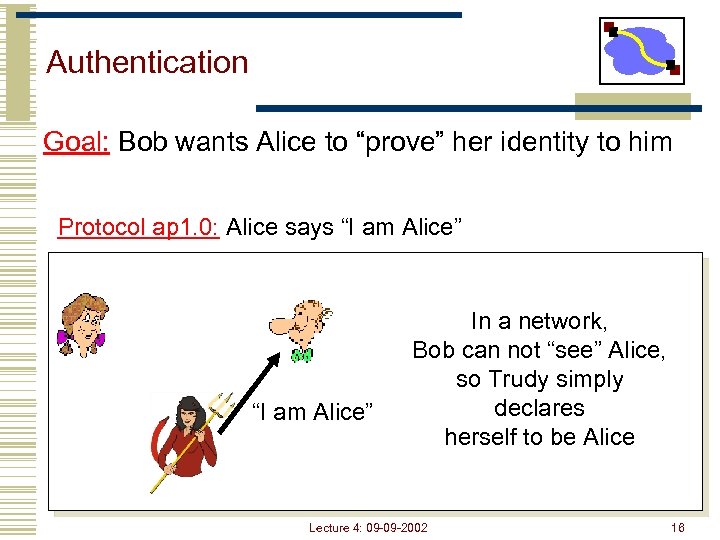 Authentication

Goal: Bob wants Alice to “prove” her identity to him

Protocol ap1.0: Alice says “I am Alice”

“I am Alice”

In a network, Bob can not “see” Alice, so Trudy simply declares herself to be Alice

Lecture 4: 09-09-2002

16